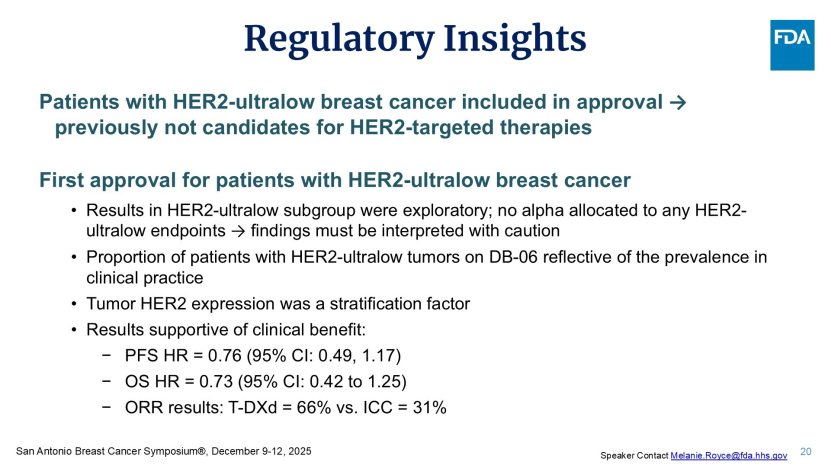 Regulatory Insights

FDA

Patients with HER2-ultralow breast cancer included in approval → previously not candidates for HER2-targeted therapies

First approval for patients with HER2-ultralow breast cancer

• Results in HER2-ultralow subgroup were exploratory; no alpha allocated to any HER2-ultralow endpoints → findings must be interpreted with caution
• Proportion of patients with HER2-ultralow tumors on DB-06 reflective of the prevalence in clinical practice
• Tumor HER2 expression was a stratification factor
• Results supportive of clinical benefit:
− PFS HR = 0.76 (95% CI: 0.49, 1.17)
− OS HR = 0.73 (95% CI: 0.42 to 1.25)
− ORR results: T-DXd = 66% vs. ICC = 31%

San Antonio Breast Cancer Symposium®, December 9-12, 2025

Speaker Contact Melanie.Royce@fda.hhs.gov 20